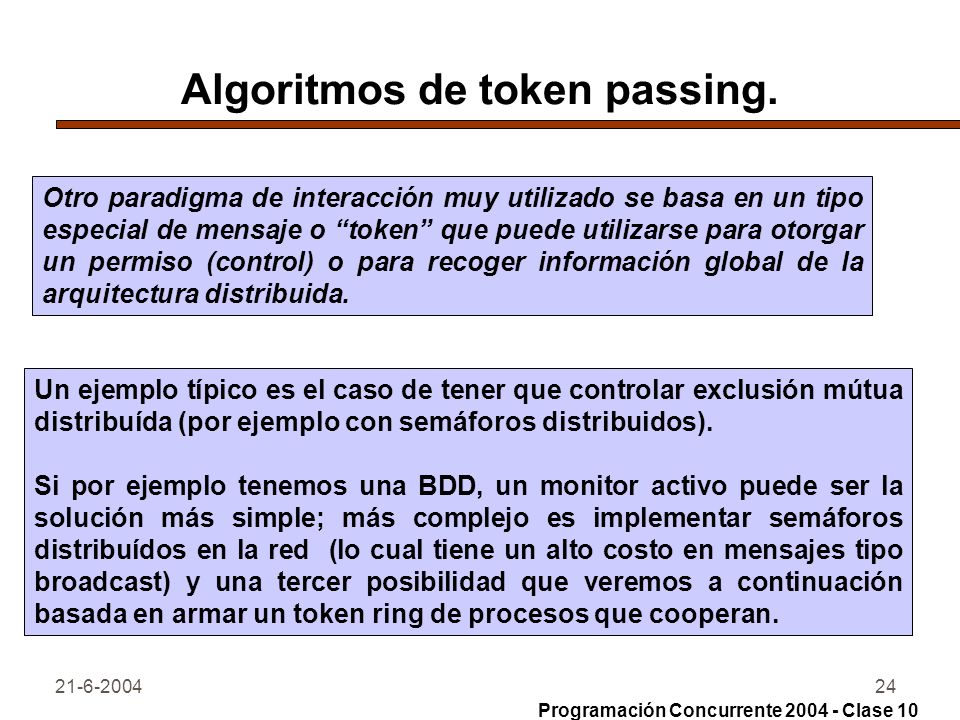 Algoritmos de token passing.

Otro paradigma de interacción muy utilizado se basa en un tipo especial de mensaje o “token” que puede utilizarse para otorgar un permiso (control) o para recoger información global de la arquitectura distribuida.

Un ejemplo típico es el caso de tener que controlar exclusión mútua distribuída (por ejemplo con semáforos distribuidos).

Si por ejemplo tenemos una BDD, un monitor activo puede ser la solución más simple; más complejo es implementar semáforos distribuídos en la red (lo cual tiene un alto costo en mensajes tipo broadcast) y una tercer posibilidad que veremos a continuación basada en armar un token ring de procesos que cooperan.

21-6-2004

24

Programación Concurrente 2004 - Clase 10